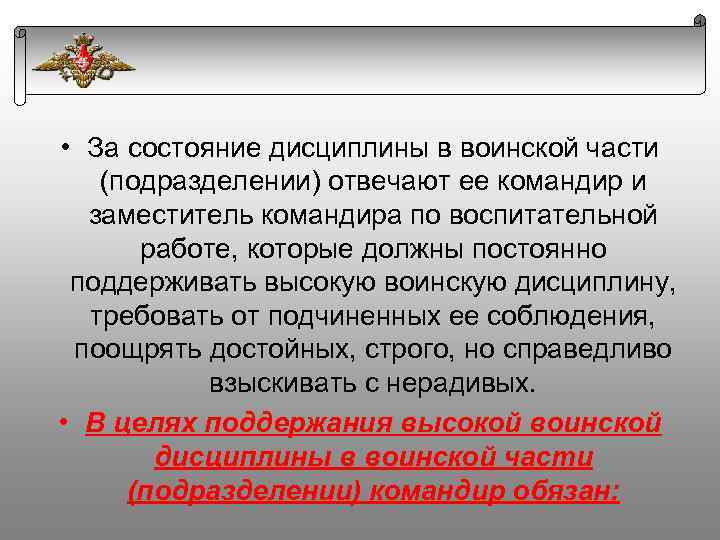 • За состояние дисциплины в воинской части (подразделении) отвечают ее командир и заместитель командира по воспитательной работе, которые должны постоянно поддерживать высокую воинскую дисциплину, требовать от подчиненных ее соблюдения, поощрять достойных, строго, но справедливо взыскивать с нерадивых.

• В целях поддержания высокой воинской дисциплины в воинской части (подразделении) командир обязан: